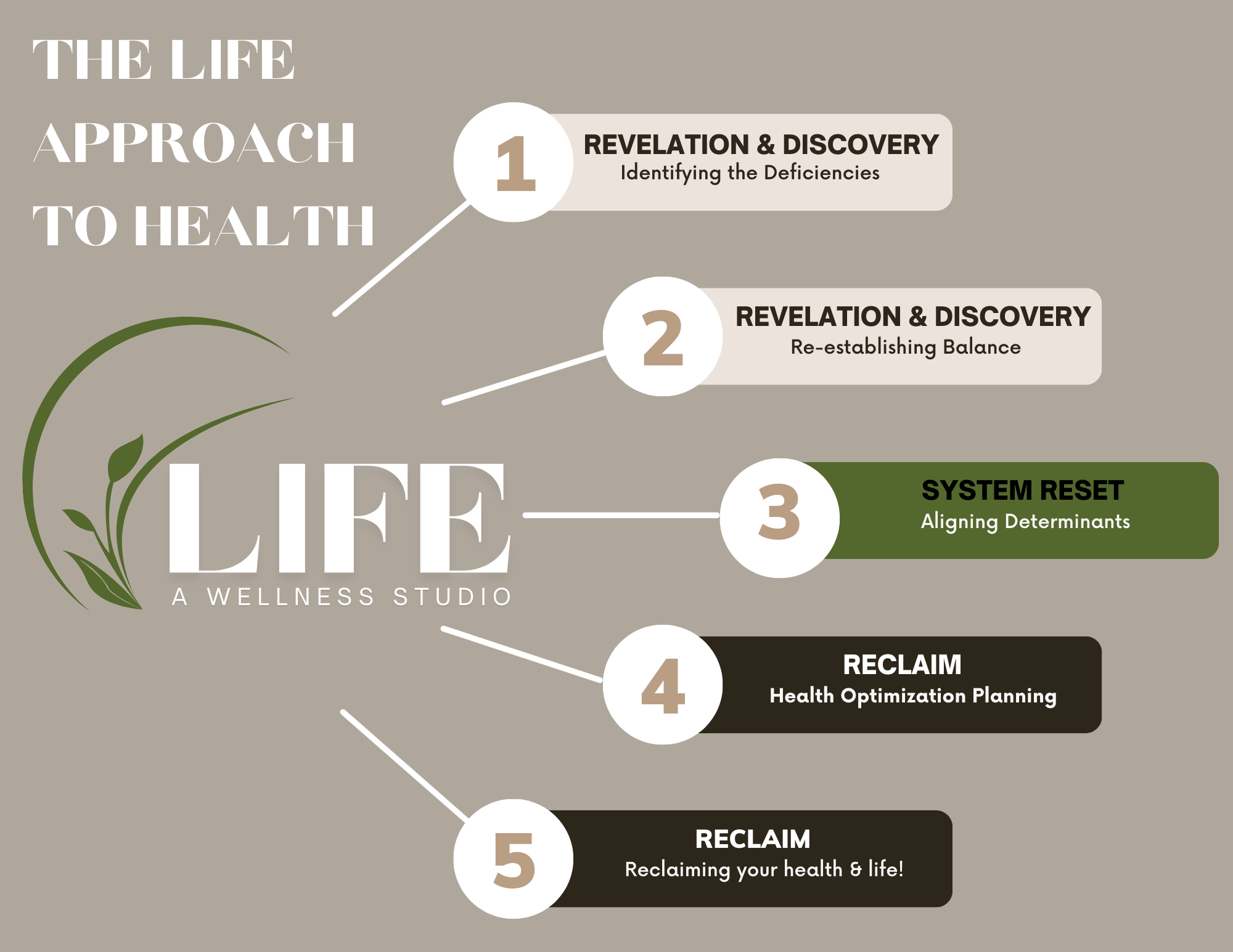 THE LIFE APPROACH TO HEALTH

LIFE
A WELLNESS STUDIO

1
REVELATION & DISCOVERY
Identifying the Deficiencies

2
REVELATION & DISCOVERY
Re-establishing Balance

3
SYSTEM RESET
Aligning Determinants

4
RECLAIM
Health Optimization Planning

5
RECLAIM
Reclaiming your health & life!